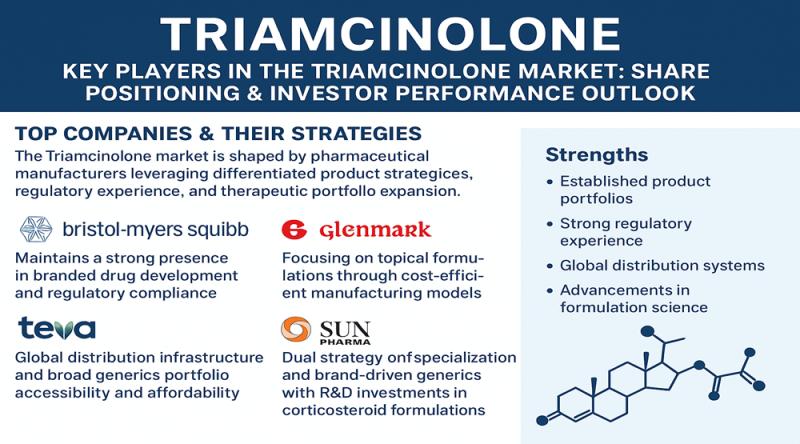 TRIAMCINOLONE

KEY PLAYERS IN THE TRIAMCINOLONE MARKET: SHARE POSITIONING & INVESTOR PERFORMANCE OUTLOOK

TOP COMPANIES & THEIR STRATEGIES

The Triamcinolone market is shaped by pharmaceutical manufacturers leveraging differentiated product strategices, regulatory experience, and therapeutic portfollo expansion.

bristol-myers squibb

Maintains a strong presence in branded drug development and regulatory compliance

Glenmark

Focusing on topical formulations through cost-efficient manufacturing models

teva

Global distribution infrastructure and broad generics portfolio accessibility and affordability

SUN PHARMA

Dual strategy onf specialization and brand-driven generics with R&D investments in corticosteroid formulations

Strengths

• Established product portfolios
• Strong regulatory experience
• Global distribution systems
• Advancements in formulation science